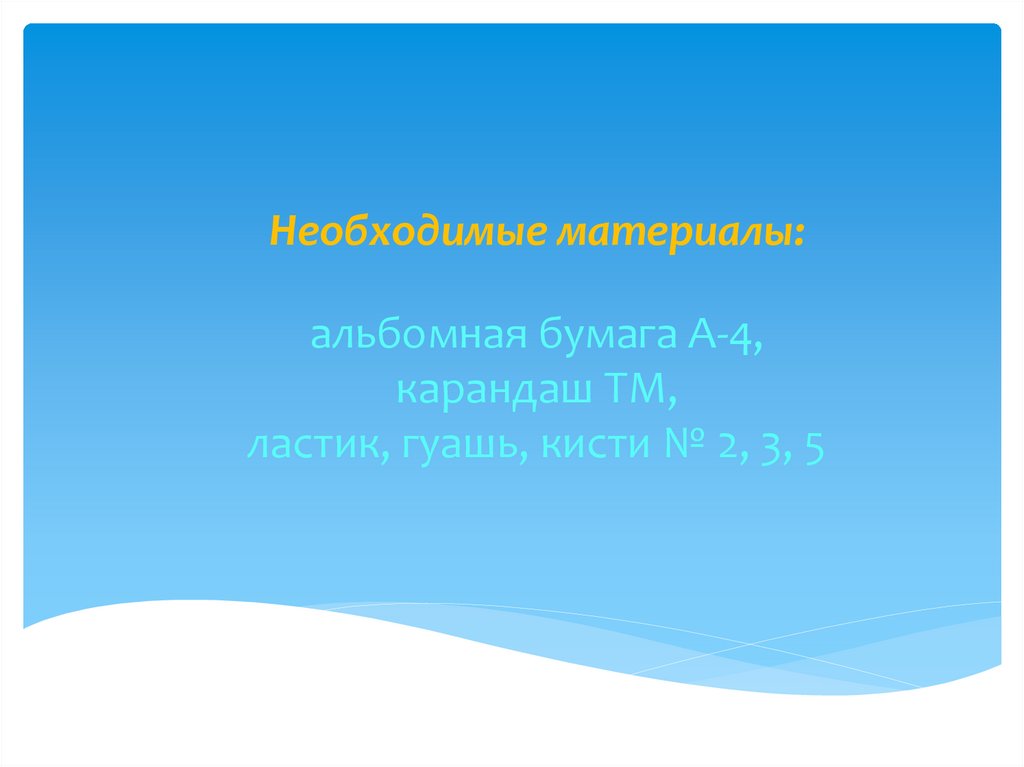 Необходимые материалы:

альбомная бумага А-4,
карандаш ТМ,
ластик, гуашь, кисти № 2, 3, 5